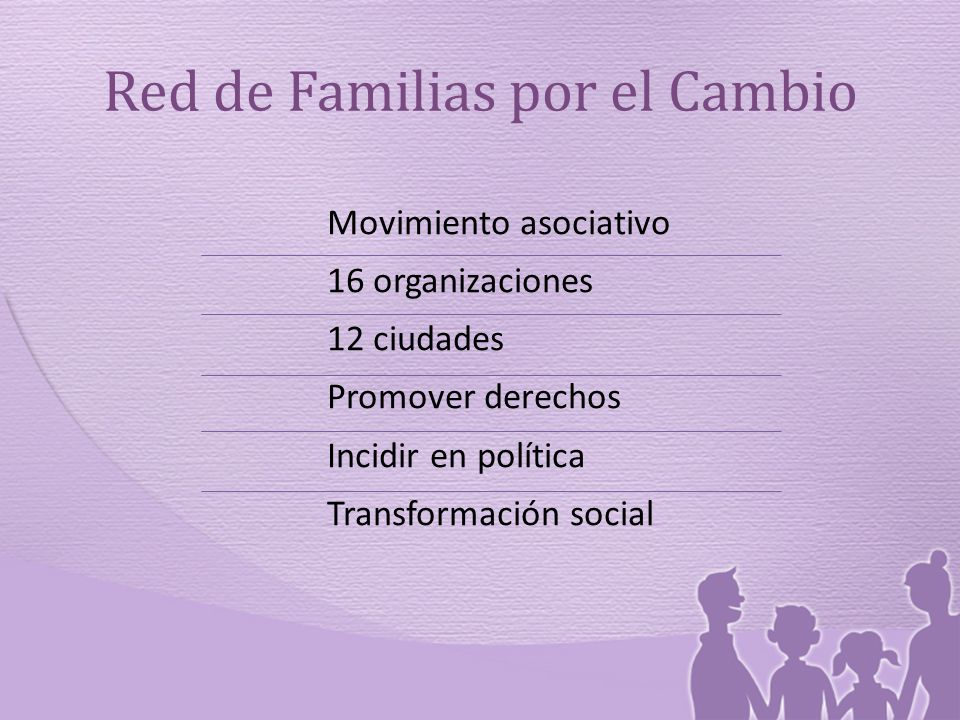 Red de Familias por el Cambio

Movimiento asociativo

16 organizaciones

12 ciudades

Promover derechos

Incidir en política

Transformación social